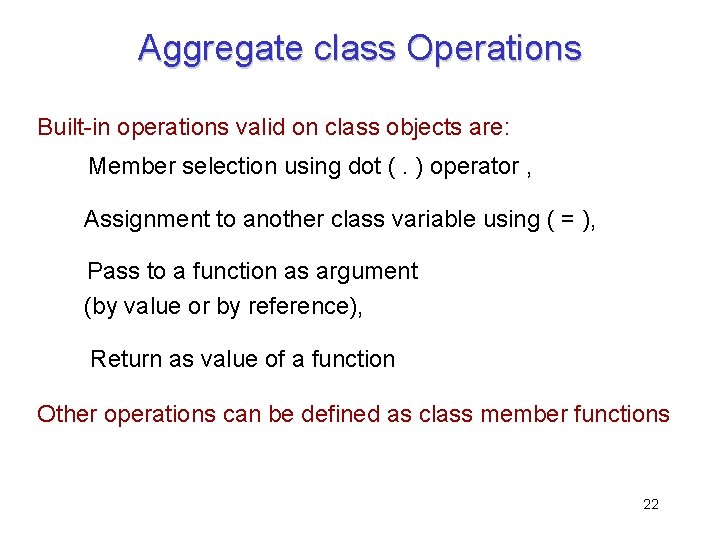 Aggregate class Operations

Built-in operations valid on class objects are:

Member selection using dot ( . ) operator ,

Assignment to another class variable using ( = ),

Pass to a function as argument
(by value or by reference),

Return as value of a function

Other operations can be defined as class member functions

22